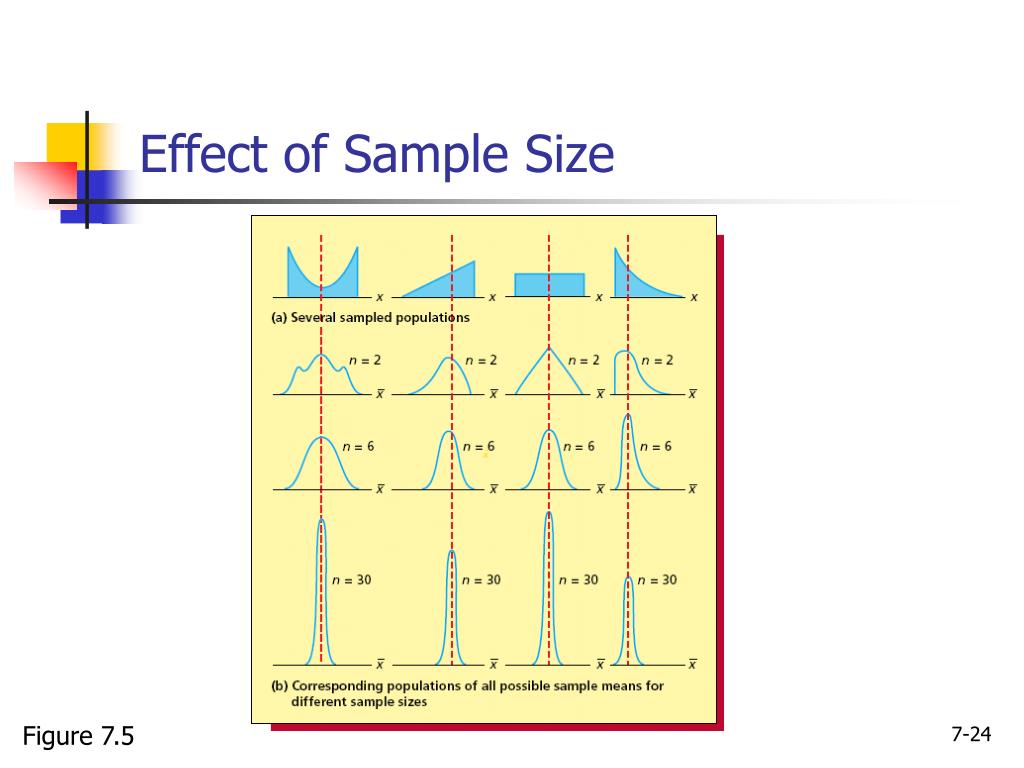 Effect of Sample Size

$x$ $x$ $x$ $x$

(a) Several sampled populations

$n = 2$ $n = 2$ $n = 2$ $n = 2$

$\bar{x}$ $\bar{x}$ $\bar{x}$ $\bar{x}$

$n = 6$ $n = 6$ $n = 6$ $n = 6$

$\bar{x}$ $\bar{x}$ $\bar{x}$ $\bar{x}$

$n = 30$ $n = 30$ $n = 30$ $n = 30$

$\bar{x}$ $\bar{x}$ $\bar{x}$ $\bar{x}$

(b) Corresponding populations of all possible sample means for different sample sizes

Figure 7.5

7-24